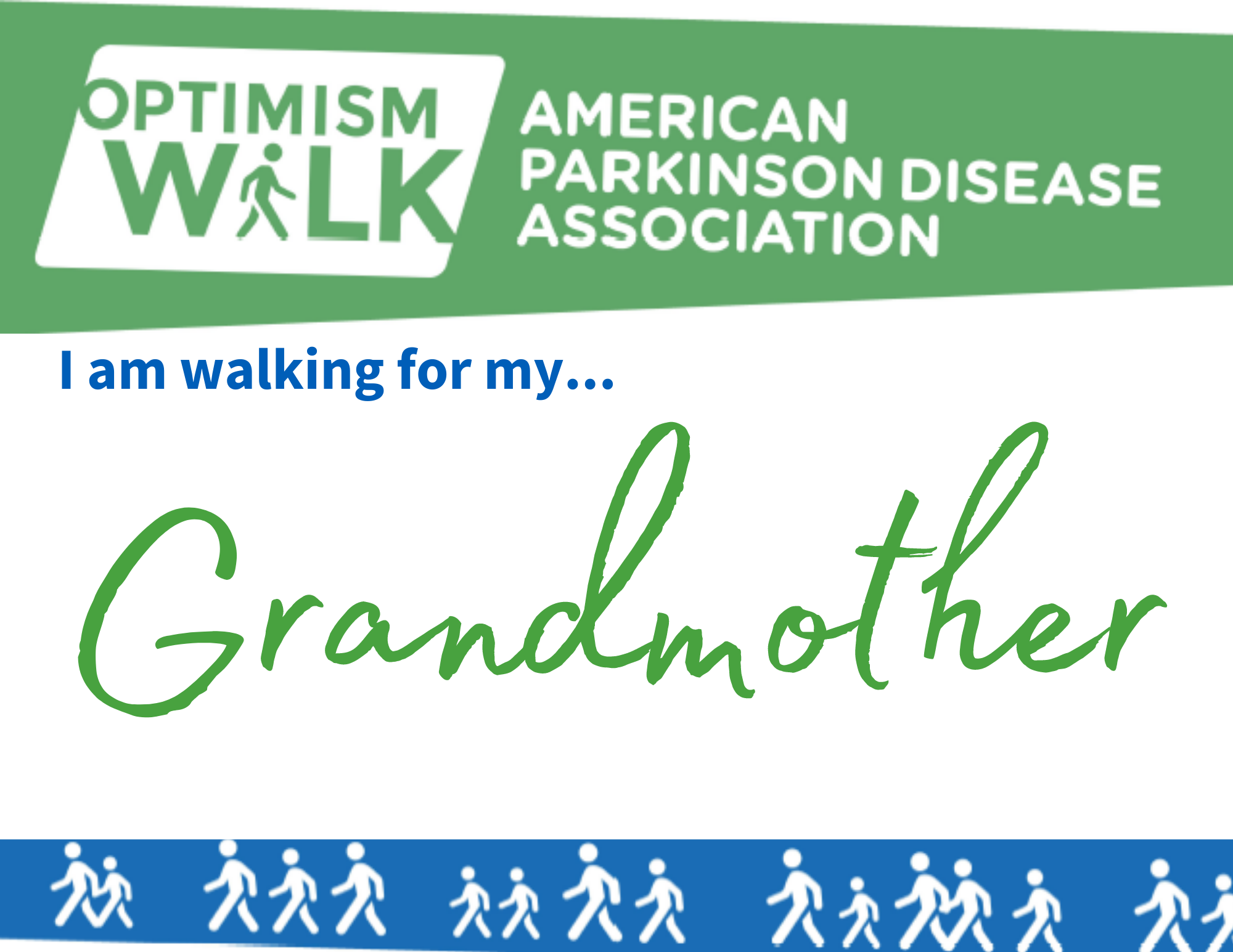 OPTIMISM WALK

AMERICAN PARKINSON DISEASE ASSOCIATION

I am walking for my...

Grandmother